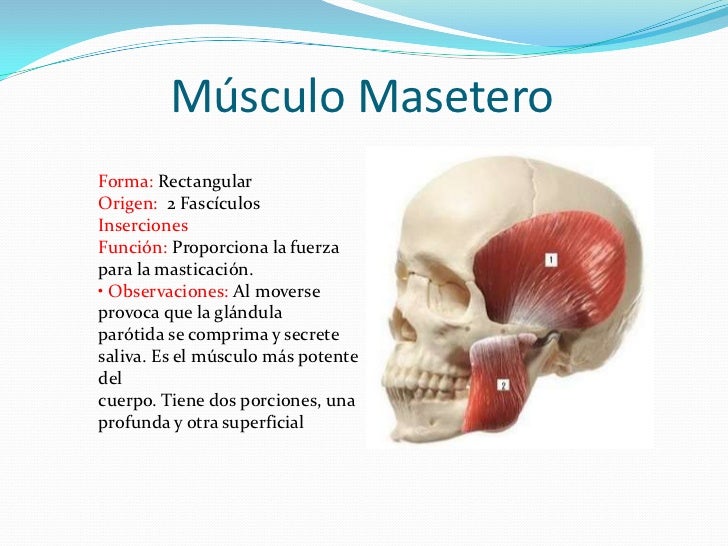 Músculo Masetero

Forma: Rectangular
Origen: 2 Fascículos
Inserciones
Función: Proporciona la fuerza para la masticación.
• Observaciones: Al moverse provoca que la glándula parótida se comprima y secrete saliva. Es el músculo más potente del
cuerpo. Tiene dos porciones, una profunda y otra superficial

1

2